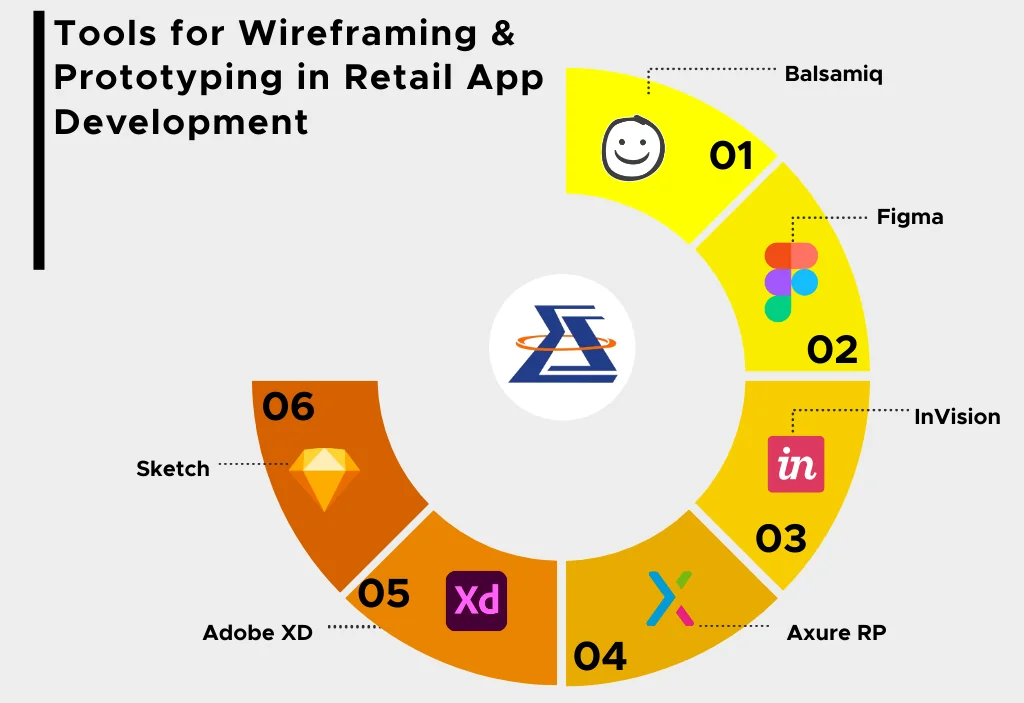 Tools for Wireframing & Prototyping in Retail App Development

Balsamiq
01

Figma
02

InVision
in
03

Axure RP
04

Adobe XD
Xd
05

Sketch
06